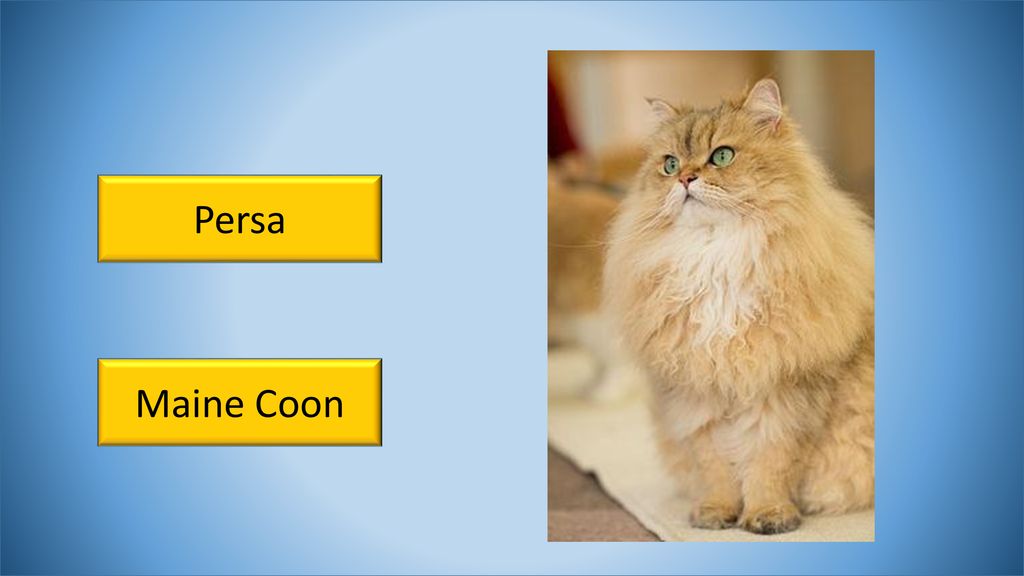 Persa

Maine Coon